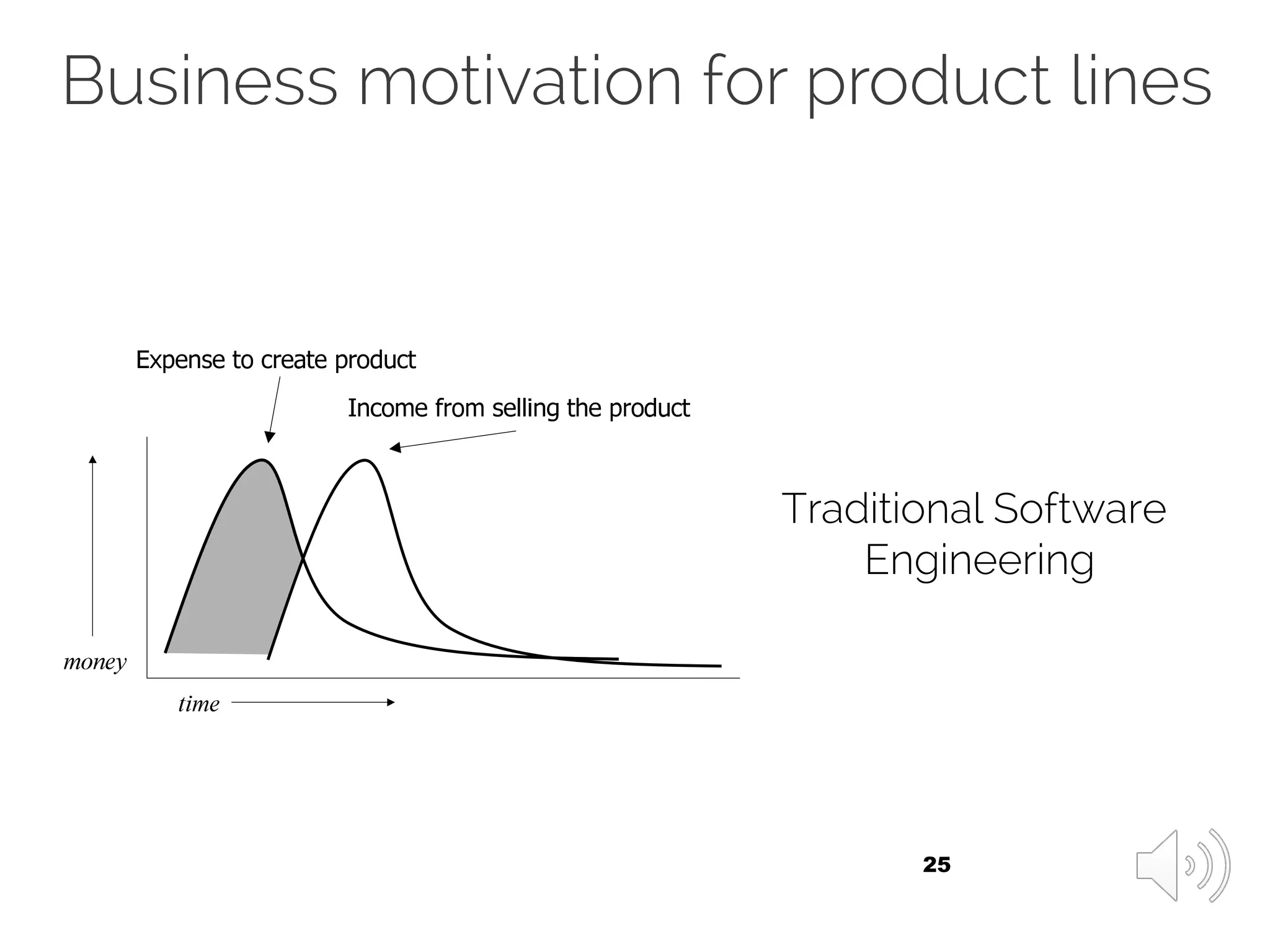 Business motivation for product lines

Expense to create product

Income from selling the product

money

time

Traditional Software Engineering

25